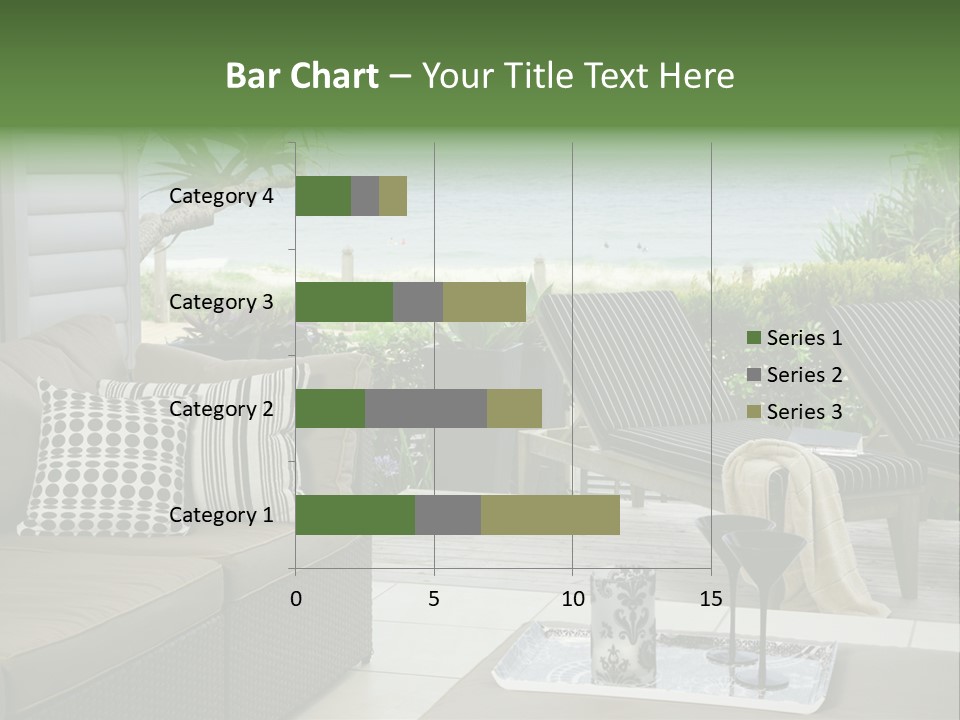 Bar Chart – Your Title Text Here

Category 4
Category 3
Category 2
Category 1

0
5
10
15

Series 1
Series 2
Series 3